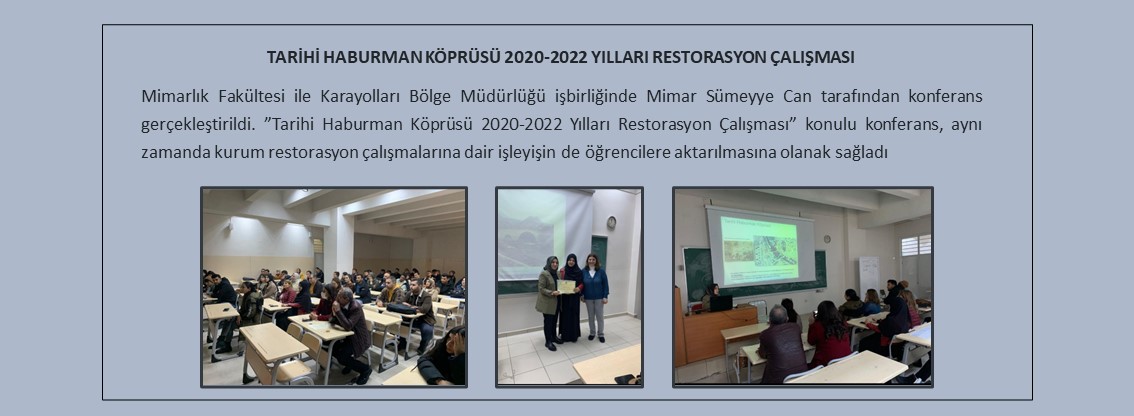 TARİHİ HABURMAN KÖPRÜSÜ 2020-2022 YILLARI RESTORASYON ÇALIŞMASI

Mimarlık Fakültesi ile Karayolları Bölge Müdürlüğü işbirliğinde Mimar Sümeyye Can tarafından konferans gerçekleştirildi. "Tarihi Haburman Köprüsü 2020-2022 Yılları Restorasyon Çalışması" konulu konferans, aynı zamanda kurum restorasyon çalışmalarına dair işleyişin de öğrencilere aktarılmasına olanak sağladı